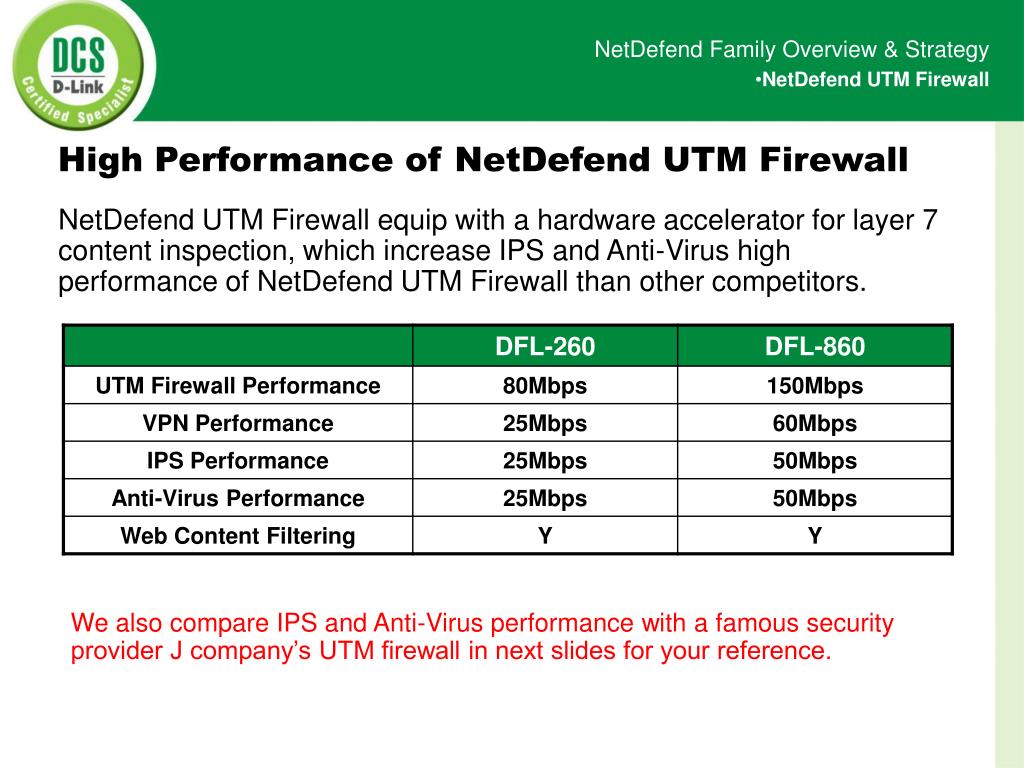 DCS
D-Link
Certified Specialist

NetDefend Family Overview & Strategy
•NetDefend UTM Firewall

High Performance of NetDefend UTM Firewall

NetDefend UTM Firewall equip with a hardware accelerator for layer 7 content inspection, which increase IPS and Anti-Virus high performance of NetDefend UTM Firewall than other competitors.

| | DFL-260 | DFL-860 |
|---|---|---|
| UTM Firewall Performance | 80Mbps | 150Mbps |
| VPN Performance | 25Mbps | 60Mbps |
| IPS Performance | 25Mbps | 50Mbps |
| Anti-Virus Performance | 25Mbps | 50Mbps |
| Web Content Filtering | Y | Y |

We also compare IPS and Anti-Virus performance with a famous security provider J company's UTM firewall in next slides for your reference.